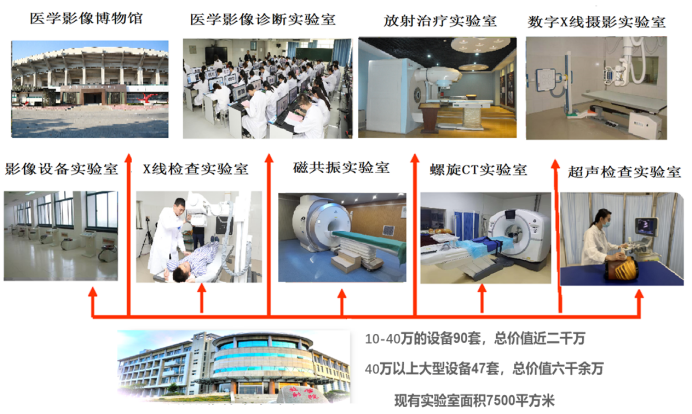 医学影像博物馆

医学影像诊断实验室

放射治疗实验室

数字X线摄影实验室

影像设备实验室

X线检查实验室

磁共振实验室

螺旋CT实验室

超声检查实验室

10-40万的设备90套，总价值近二千万

40万以上大型设备47套，总价值六千余万

现有实验室面积7500平方米